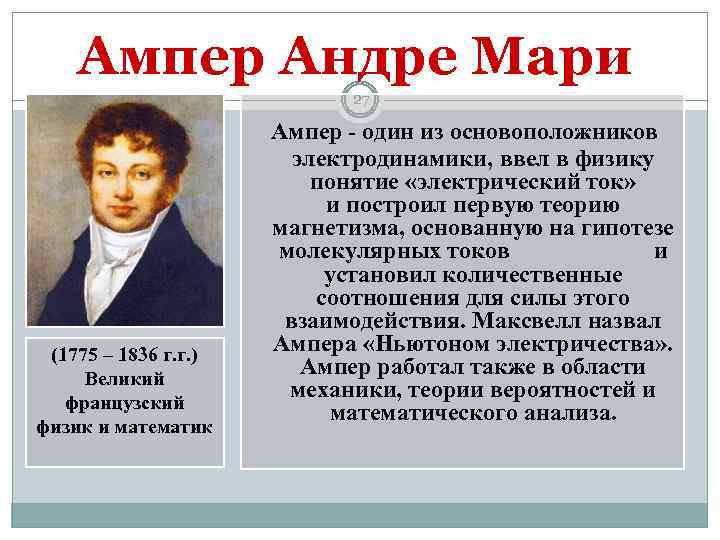 Ампер Андре Мари

27

(1775 – 1836 г.г.) Великий французский физик и математик

Ампер - один из основоположников электродинамики, ввел в физику понятие «электрический ток» и построил первую теорию магнетизма, основанную на гипотезе молекулярных токов и установил количественные соотношения для силы этого взаимодействия. Максвелл назвал Ампера «Ньютоном электричества». Ампер работал также в области механики, теории вероятностей и математического анализа.